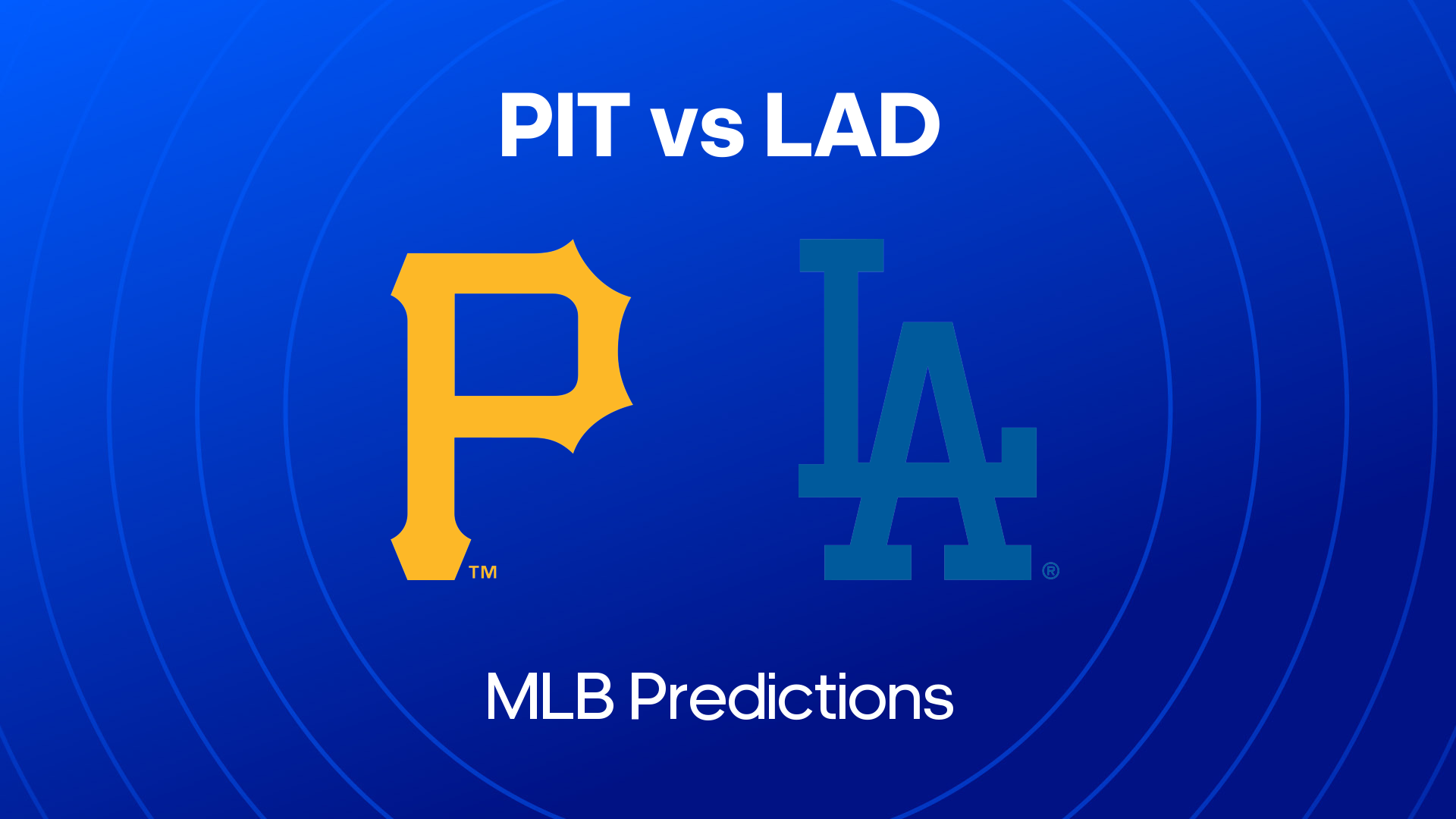 PIT vs LAD

P TM

LA ®

MLB Predictions